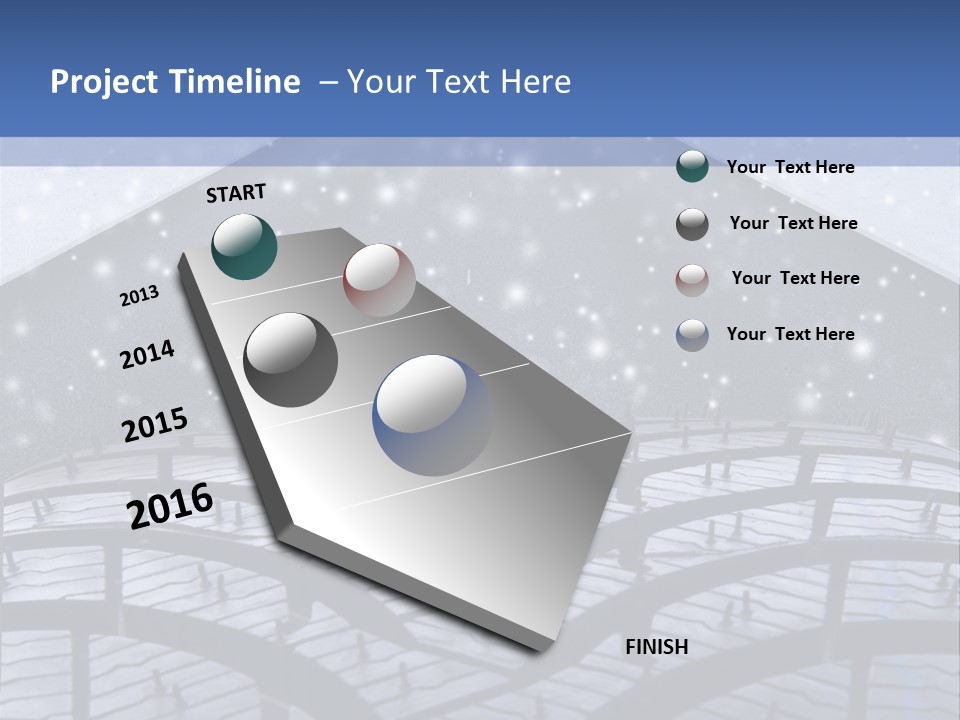 Project Timeline – Your Text Here

START

2013

2014

2015

2016

FINISH

Your Text Here

Your Text Here

Your Text Here

Your Text Here